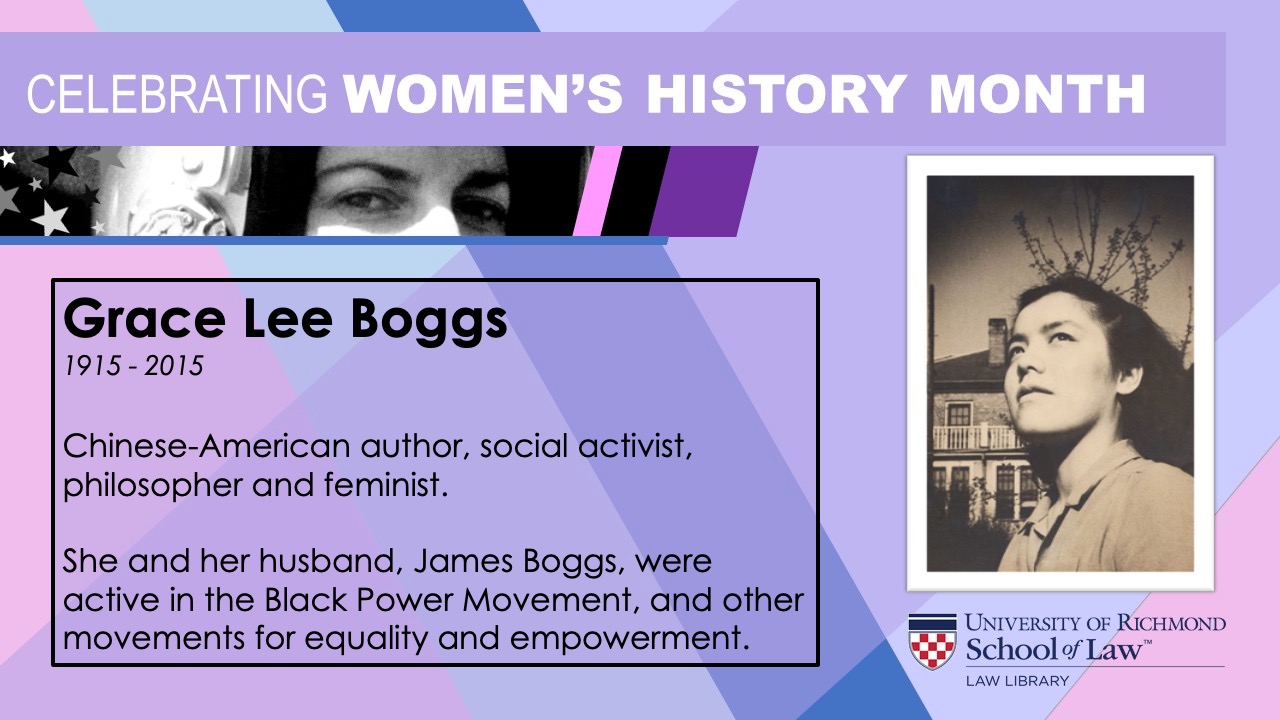 CELEBRATING WOMEN'S HISTORY MONTH

Grace Lee Boggs
1915 - 2015

Chinese-American author, social activist, philosopher and feminist.

She and her husband, James Boggs, were active in the Black Power Movement, and other movements for equality and empowerment.

UNIVERSITY OF RICHMOND
School of Law™
LAW LIBRARY